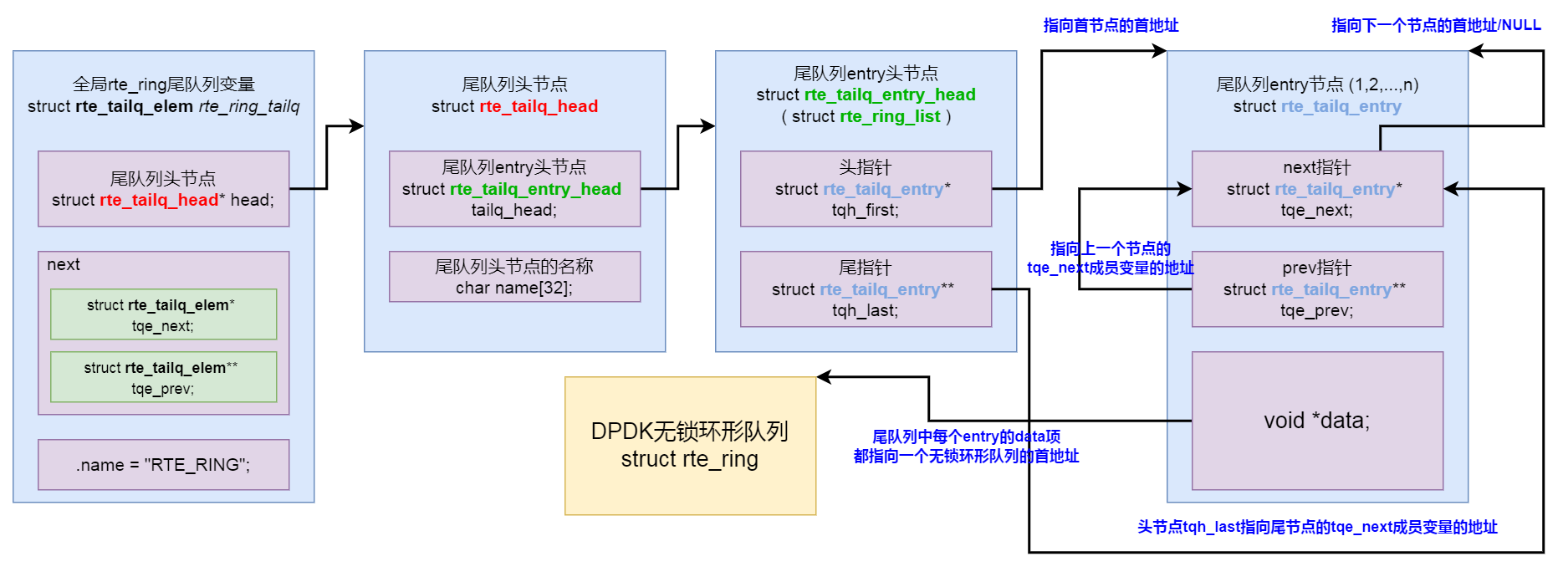 全局rte_ring尾队列变量
struct rte_tailq_elem rte_ring_tailq

尾队列头节点
struct rte_tailq_head* head;

next

struct rte_tailq_elem*
tqe_next;

struct rte_tailq_elem**
tqe_prev;

.name = "RTE_RING";

尾队列头节点
struct rte_tailq_head

尾队列entry头节点
struct rte_tailq_entry_head
tailq_head;

尾队列头节点的名称
char name[32];

尾队列entry头节点
struct rte_tailq_entry_head
( struct rte_ring_list )

头指针
struct rte_tailq_entry*
tqh_first;

尾指针
struct rte_tailq_entry**
tqh_last;

指向首节点的首地址

指向下一个节点的首地址/NULL

尾队列entry节点 (1,2,...,n)
struct rte_tailq_entry

next指针
struct rte_tailq_entry*
tqe_next;

指向上一个节点的
tqe_next成员变量的地址

prev指针
struct rte_tailq_entry**
tqe_prev;

void *data;

DPDK无锁环形队列
struct rte_ring

尾队列中每个entry的data项
都指向一个无锁环形队列的首地址

头节点tqh_last指向尾节点的tqe_next成员变量的地址